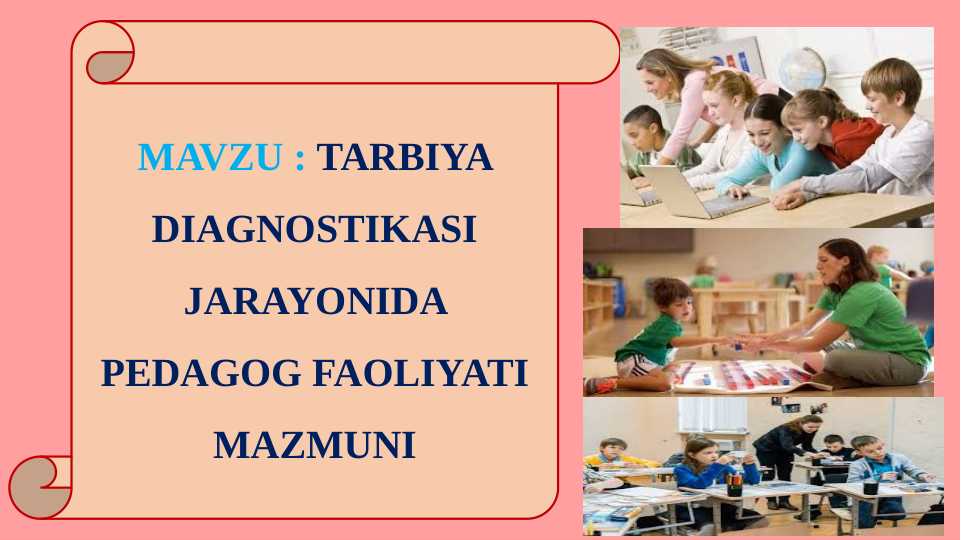 MAVZU : TARBIYA DIAGNOSTIKASI JARAYONIDA PEDAGOG FAOLIYATI MAZMUNI